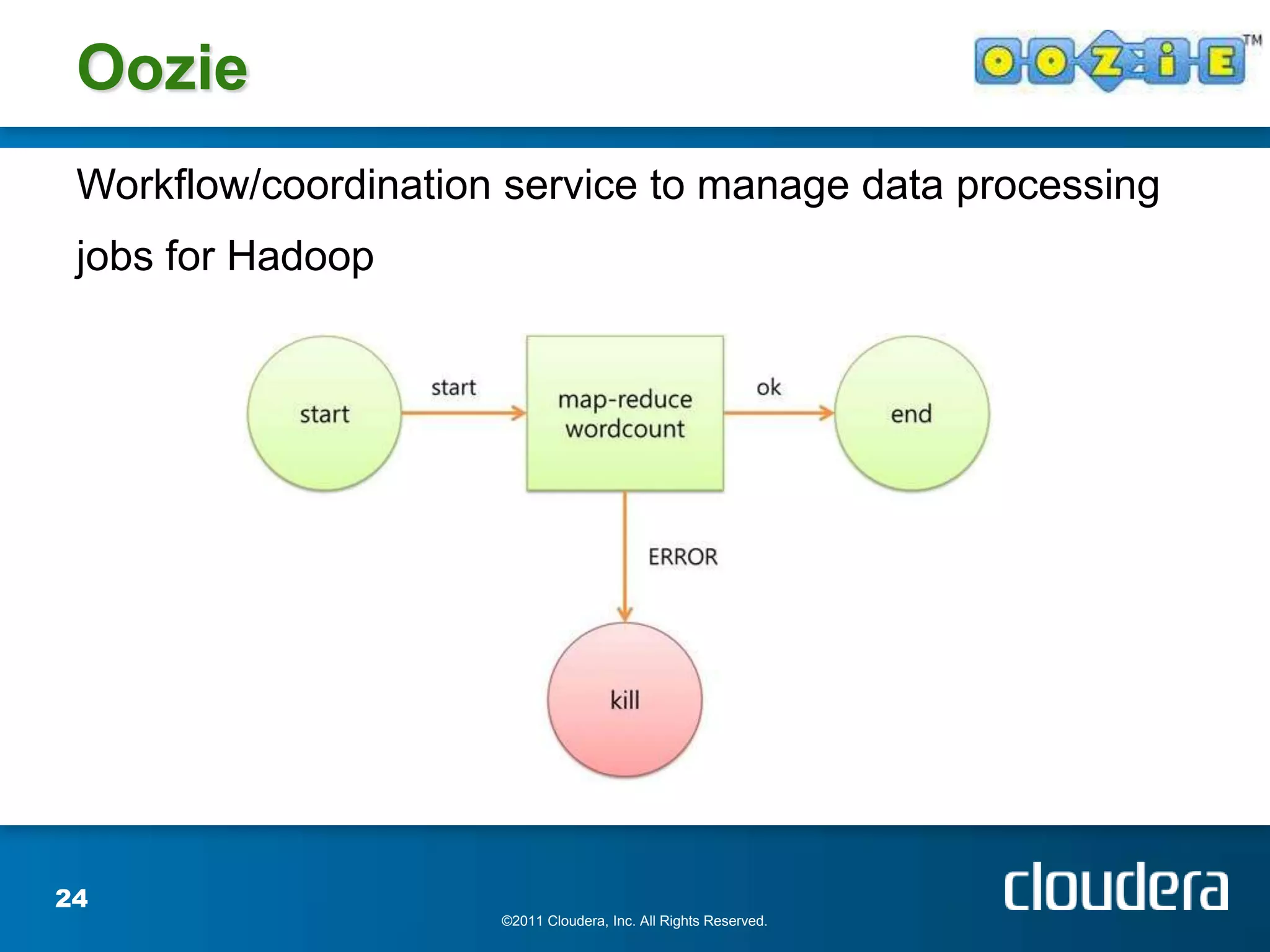 Oozie

OOZIE™

Workflow/coordination service to manage data processing jobs for Hadoop

start

start

map-reduce wordcount

ok

end

ERROR

kill

24

©2011 Cloudera, Inc. All Rights Reserved.

cloudera